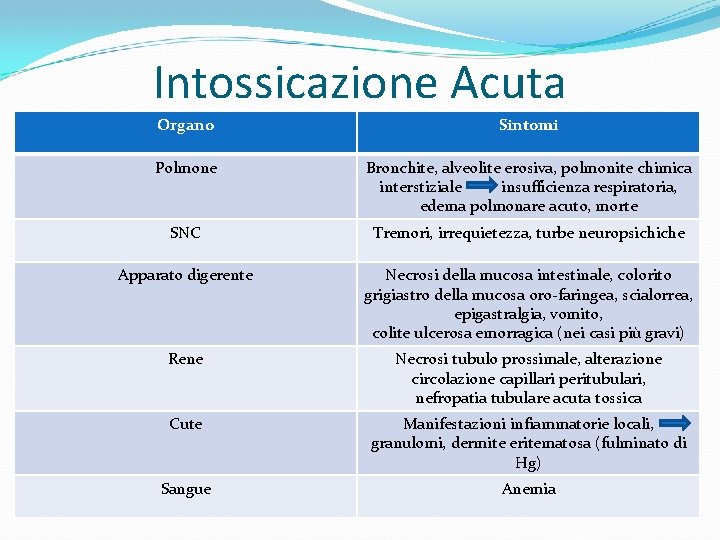 Intossicazione Acuta

| Organo | Sintomi |
|---|---|
| Polmone | Bronchite, alveolite erosiva, polmonite chimica interstiziale → insufficienza respiratoria, edema polmonare acuto, morte |
| SNC | Tremori, irrequietezza, turbe neuropsichiche |
| Apparato digerente | Necrosi della mucosa intestinale, colorito grigiastro della mucosa oro-faringea, scialorrea, epigastralgia, vomito, colite ulcerosa emorragica (nei casi più gravi) |
| Rene | Necrosi tubulo prossimale, alterazione circolazione capillari peritubulari, nefropatia tubulare acuta tossica |
| Cute | Manifestazioni infiammatorie locali, → granulomi, dermite eritematosa (fulminato di Hg) |
| Sangue | Anemia |